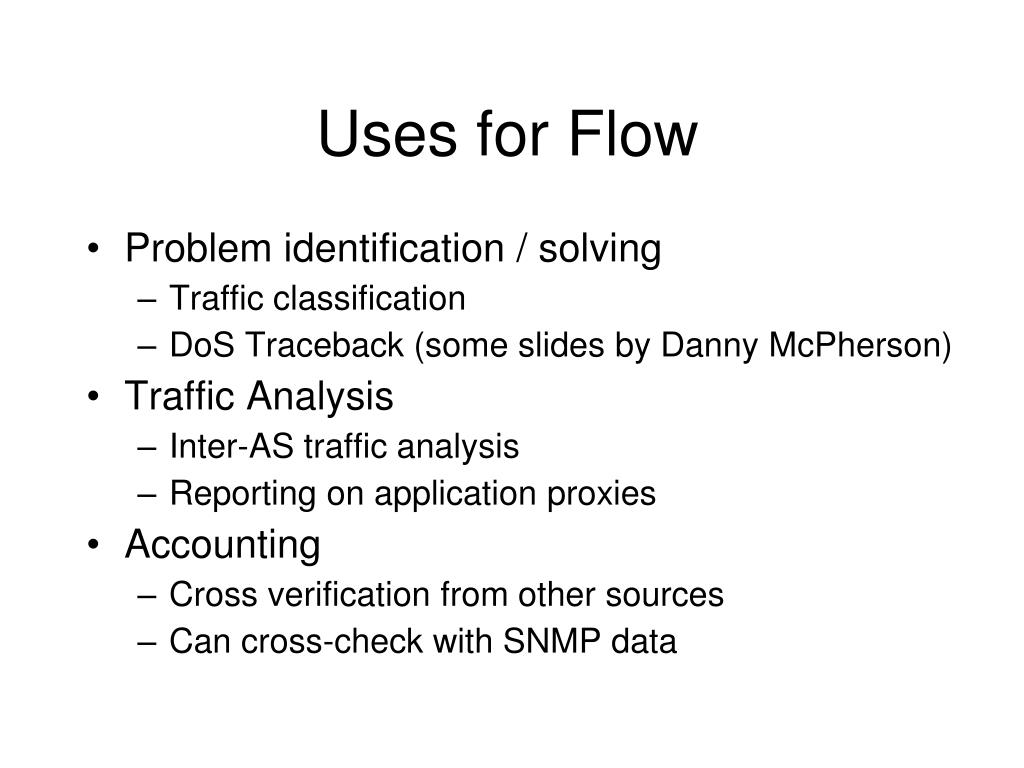 Uses for Flow

• Problem identification / solving
– Traffic classification
– DoS Traceback (some slides by Danny McPherson)
• Traffic Analysis
– Inter-AS traffic analysis
– Reporting on application proxies
• Accounting
– Cross verification from other sources
– Can cross-check with SNMP data